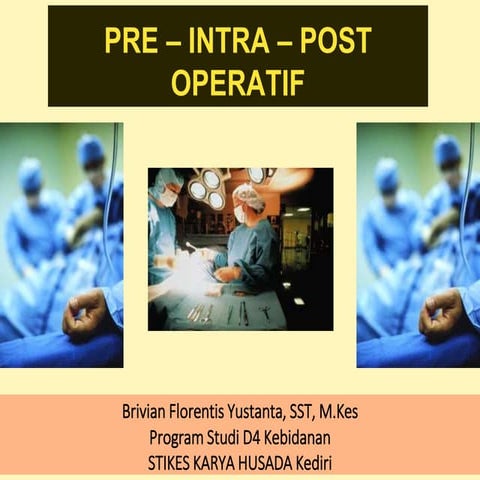 PRE – INTRA – POST OPERATIF

Brivian Florentis Yustanta, SST, M.Kes
Program Studi D4 Kebidanan
STIKES KARYA HUSADA Kediri